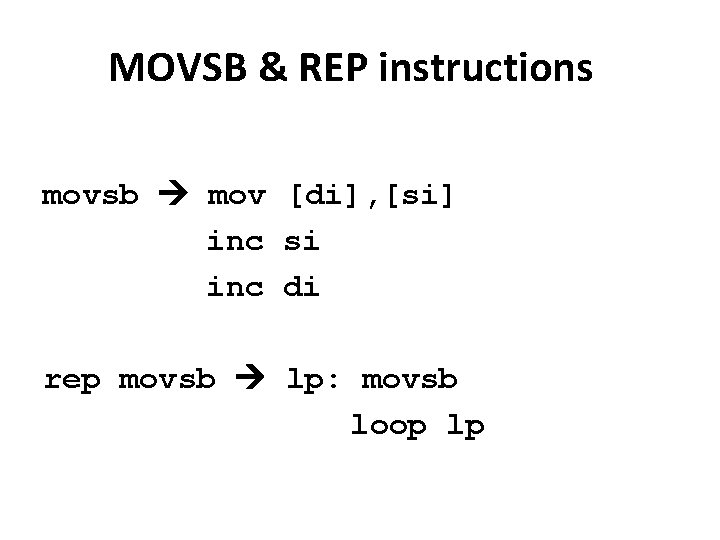 MOVSB & REP instructions

movsb → mov [di],[si]
inc si
inc di

rep movsb → lp: movsb
loop lp